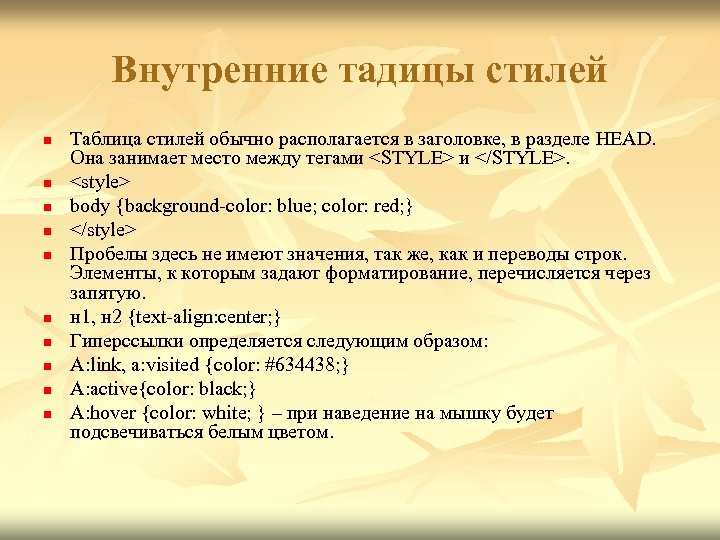 Внутренние тадицы стилей

- Таблица стилей обычно располагается в заголовке, в разделе HEAD. Она занимает место между тегами <STYLE> и </STYLE>.
- <style>
- body {background-color: blue; color: red;}
- </style>
- Пробелы здесь не имеют значения, так же, как и переводы строк. Элементы, к которым задают форматирование, перечисляется через запятую.
- н1, н2 {text-align:center;}
- Гиперссылки определяется следующим образом:
- A:link, a:visited {color: #634438;}
- A:active{color: black;}
- A:hover {color: white; } – при наведение на мышку будет подсвечиваться белым цветом.